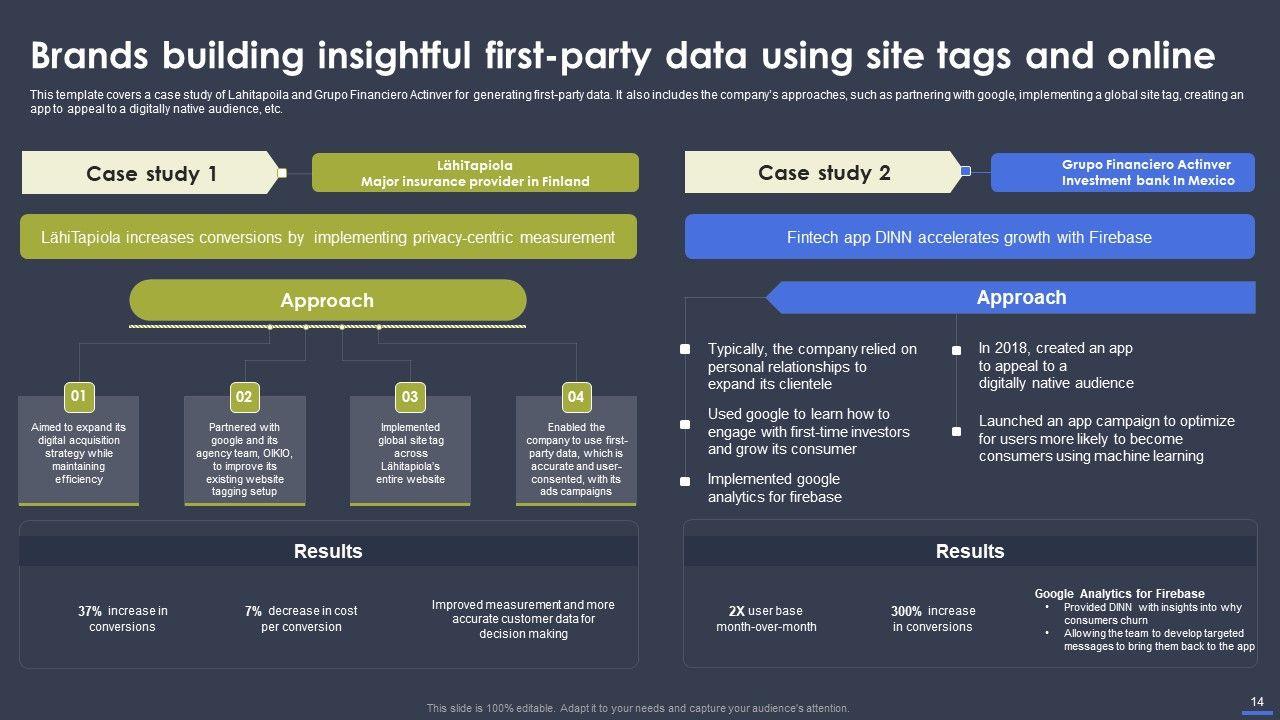 Brands building insightful first-party data using site tags and online

This template covers a case study of Lahitapoila and Grupo Financiero Actinver for generating first-party data. It also includes the company's approaches, such as partnering with google, implementing a global site tag, creating an app to appeal to a digitally native audience, etc.

Case study 1

LähiTapiola
Major insurance provider in Finland

LähiTapiola increases conversions by implementing privacy-centric measurement

Approach

01
Aimed to expand its digital acquisition strategy while maintaining efficiency

02
Partnered with google and its agency team, OIKIO, to improve its existing website tagging setup

03
Implemented global site tag across Lähitapiola's entire website

04
Enabled the company to use first-party data, which is accurate and user-consented, with its ads campaigns

Results

37% increase in conversions

7% decrease in cost per conversion

Improved measurement and more accurate customer data for decision making

Case study 2

Grupo Financiero Actinver
Investment bank In Mexico

Fintech app DINN accelerates growth with Firebase

Approach

Typically, the company relied on personal relationships to expand its clientele

Used google to learn how to engage with first-time investors and grow its consumer

Implemented google analytics for firebase

In 2018, created an app to appeal to a digitally native audience

Launched an app campaign to optimize for users more likely to become consumers using machine learning

Results

2X user base month-over-month

300% increase in conversions

Google Analytics for Firebase
• Provided DINN with insights into why consumers churn
• Allowing the team to develop targeted messages to bring them back to the app

This slide is 100% editable. Adapt it to your needs and capture your audience's attention.

14